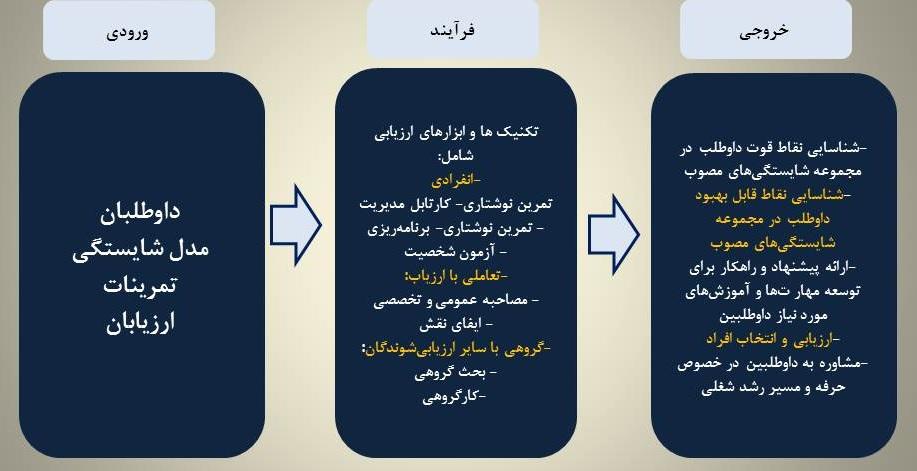 ورودی

داوطلبان
مدل شایستگی
تمرینات
ارزیابان

فرآیند

تکنیک ها و ابزارهای ارزیابی شامل:
-انفرادی
تمرین نوشتاری- کارتابل مدیریت
- تمرین نوشتاری- برنامه‌ریزی
- آزمون شخصیت
-تعاملی با ارزیاب:
- مصاحبه عمومی و تخصصی
- ایفای نقش
-گروهی با سایر ارزیابی‌شوندگان:
- بحث گروهی
-کارگروهی

خروجی

-شناسایی نقاط قوت داوطلب در مجموعه شایستگی‌های مصوب
-شناسایی نقاط قابل بهبود داوطلب در مجموعه شایستگی‌های مصوب
-ارائه پیشنهاد و راهکار برای توسعه مهار تها و آموزش‌های مورد نیاز داوطلبین
-ارزیابی و انتخاب افراد
-مشاوره به داوطلبین در خصوص حرفه و مسیر رشد شغلی